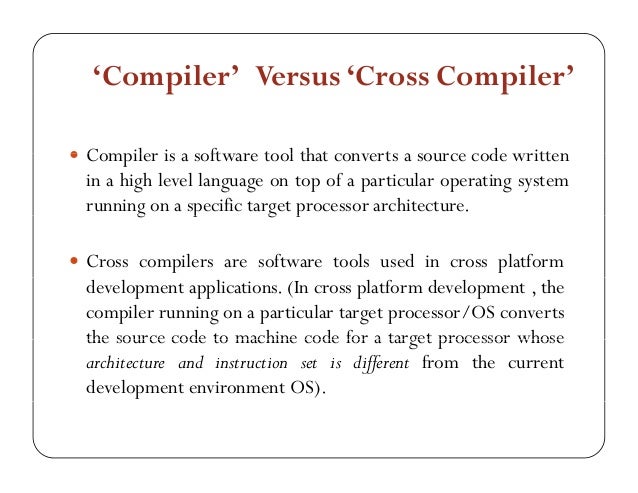 ‘Compiler’ Versus ‘Cross Compiler’

• Compiler is a software tool that converts a source code written in a high level language on top of a particular operating system running on a specific target processor architecture.

• Cross compilers are software tools used in cross platform development applications. (In cross platform development , the compiler running on a particular target processor/OS converts the source code to machine code for a target processor whose architecture and instruction set is different from the current development environment OS).